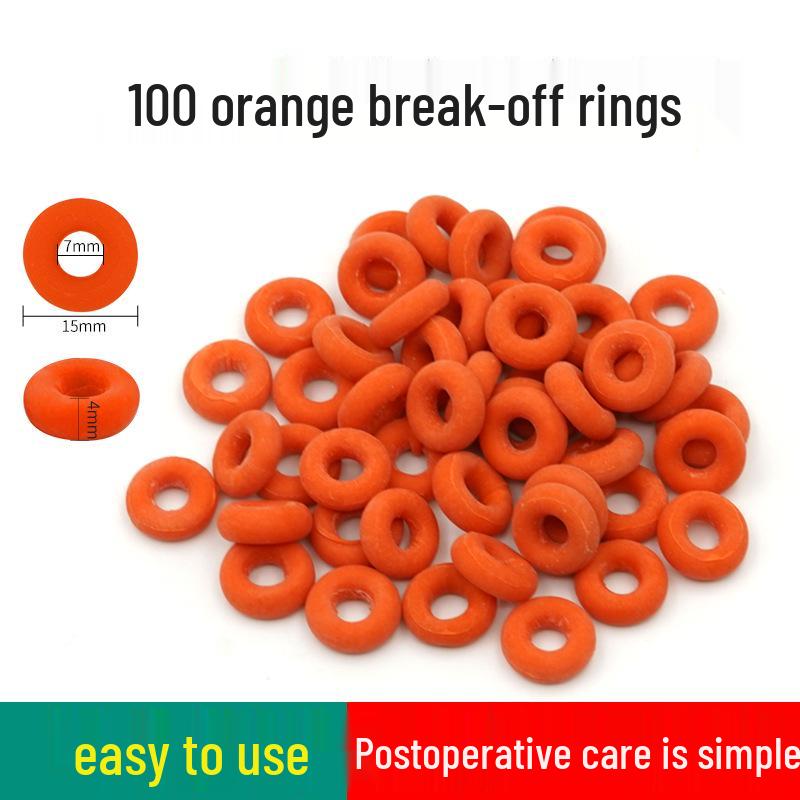 100 orange break-off rings

7mm

15mm

4mm

easy to use

Postoperative care is simple